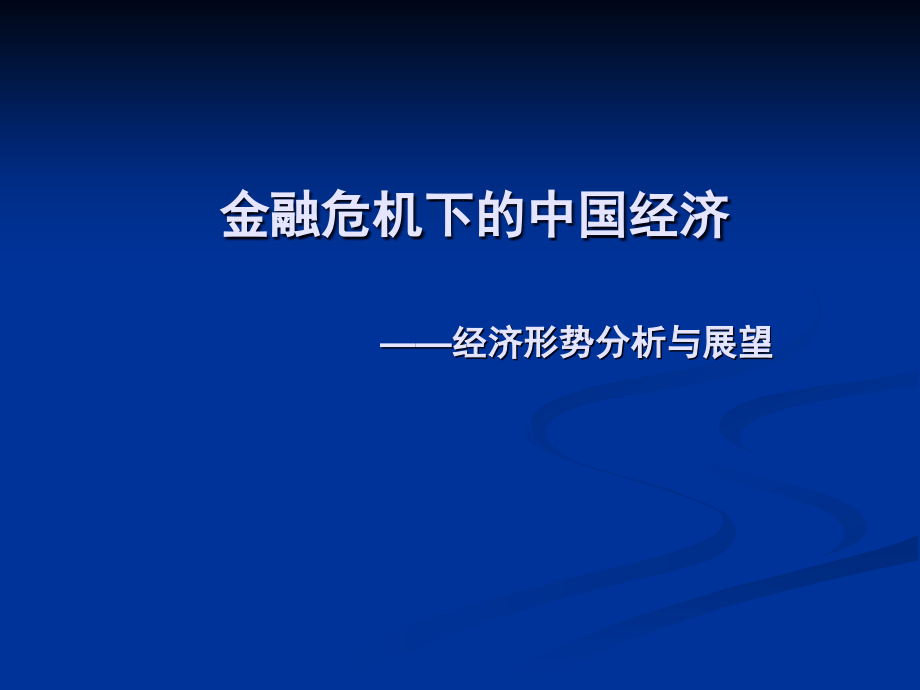 金融危机下的中国经济

——经济形势分析与展望